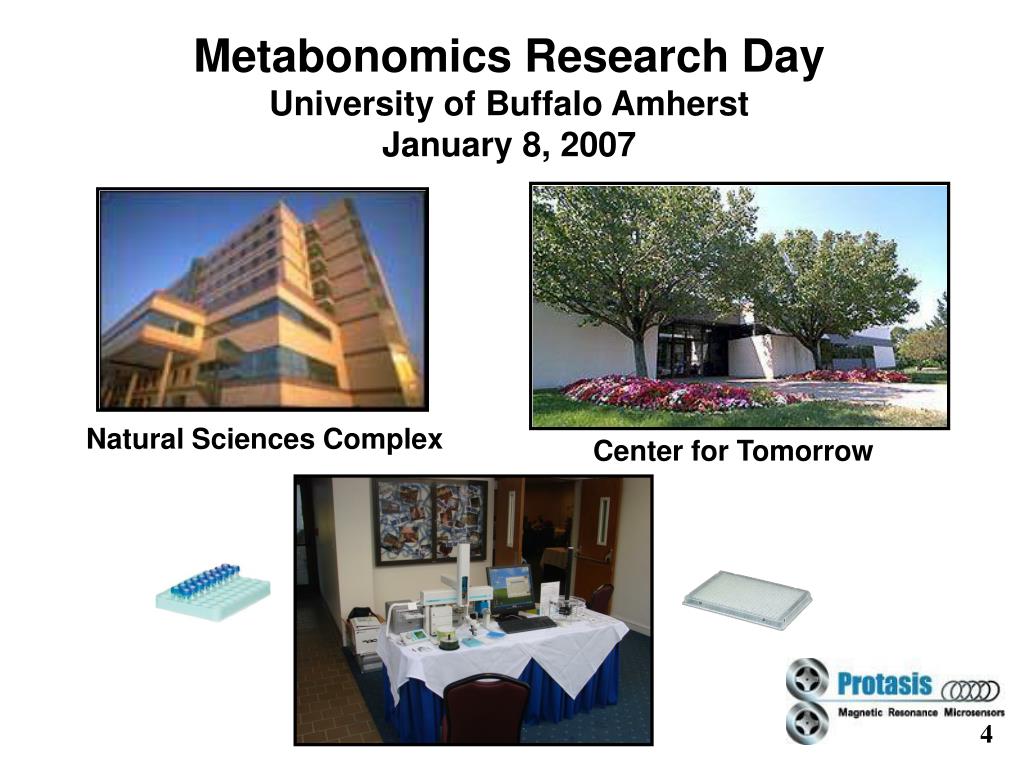 Metabonomics Research Day
University of Buffalo Amherst
January 8, 2007

Natural Sciences Complex

Center for Tomorrow

Protasis
Magnetic Resonance Microsensors

4